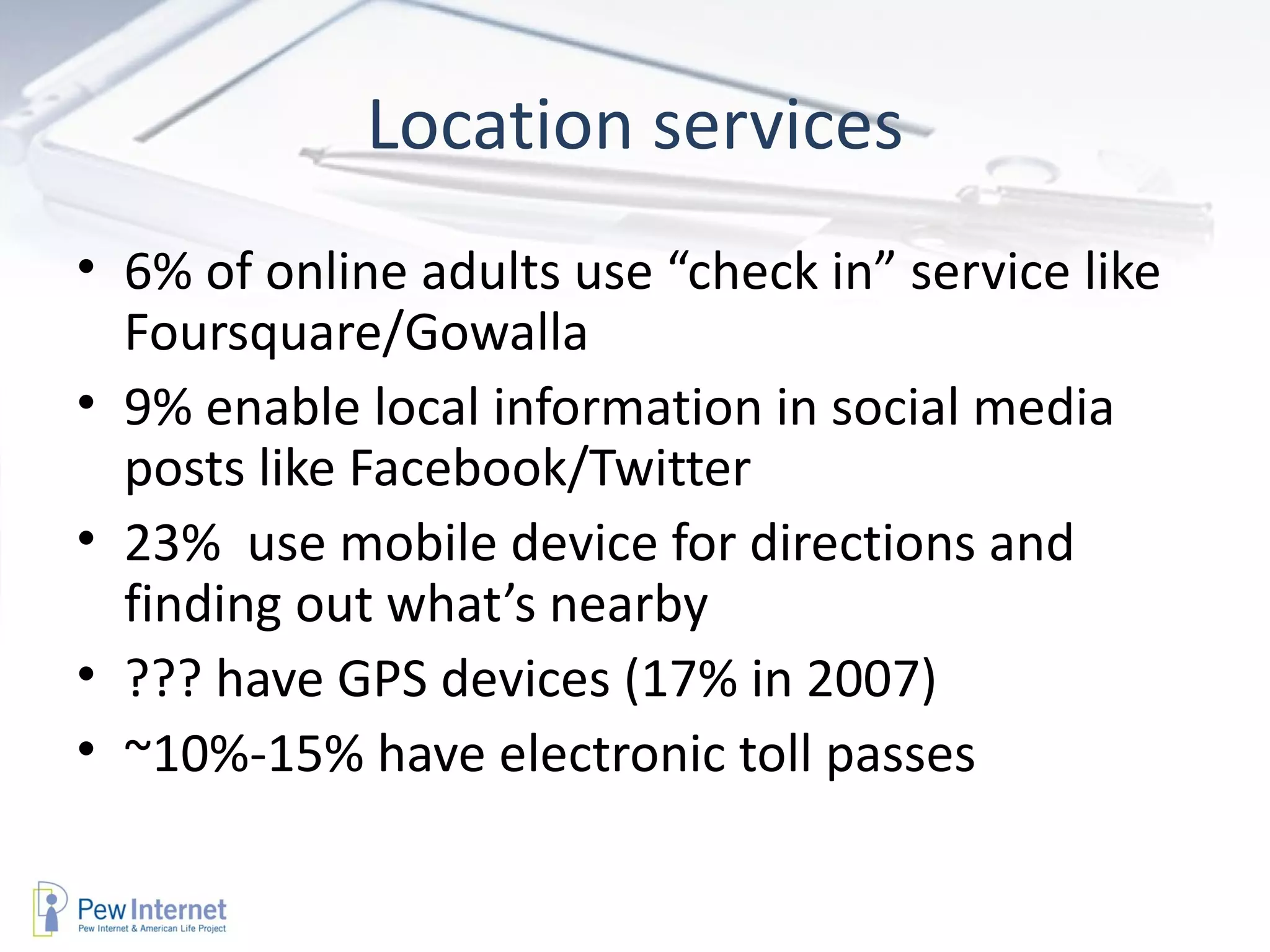 Location services

• 6% of online adults use “check in” service like Foursquare/Gowalla
• 9% enable local information in social media posts like Facebook/Twitter
• 23%  use mobile device for directions and finding out what’s nearby
• ??? have GPS devices (17% in 2007)
• ~10%-15% have electronic toll passes

Pew Internet
Pew Internet & American Life Project